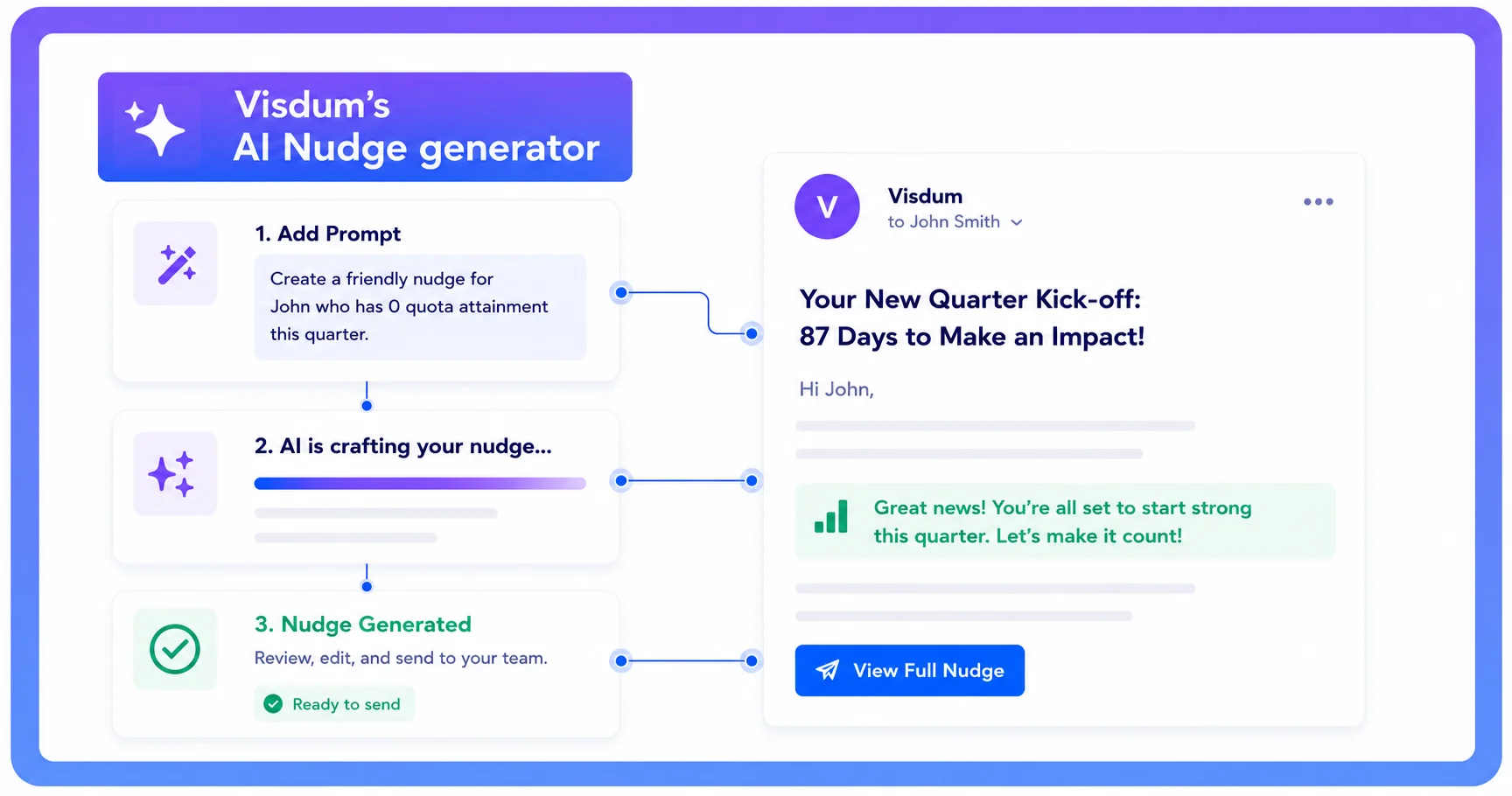 Visdum's
AI Nudge generator

1. Add Prompt

Create a friendly nudge for John who has 0 quota attainment this quarter.

2. AI is crafting your nudge...

3. Nudge Generated

Review, edit, and send to your team.

Ready to send

V

Visdum
to John Smith

Your New Quarter Kick-off:
87 Days to Make an Impact!

Hi John,

Great news! You're all set to start strong this quarter. Let's make it count!

View Full Nudge